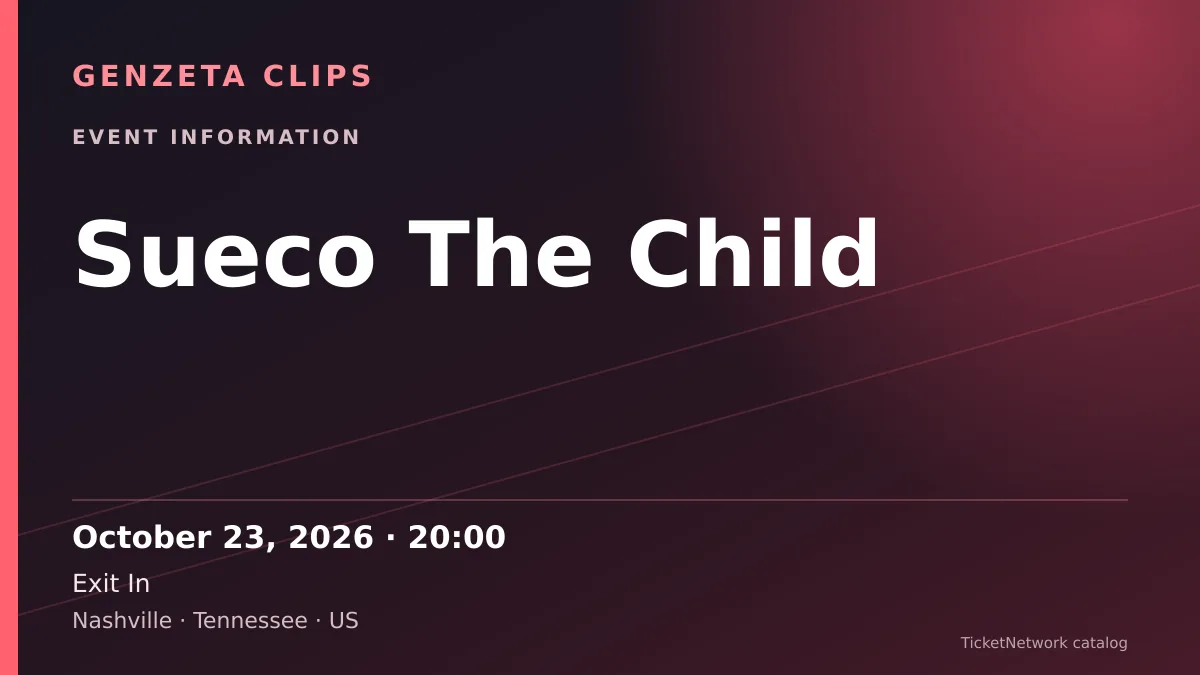 GENZETA CLIPS

EVENT INFORMATION

Sueco The Child

October 23, 2026 · 20:00

Exit In

Nashville · Tennessee · US

TicketNetwork catalog